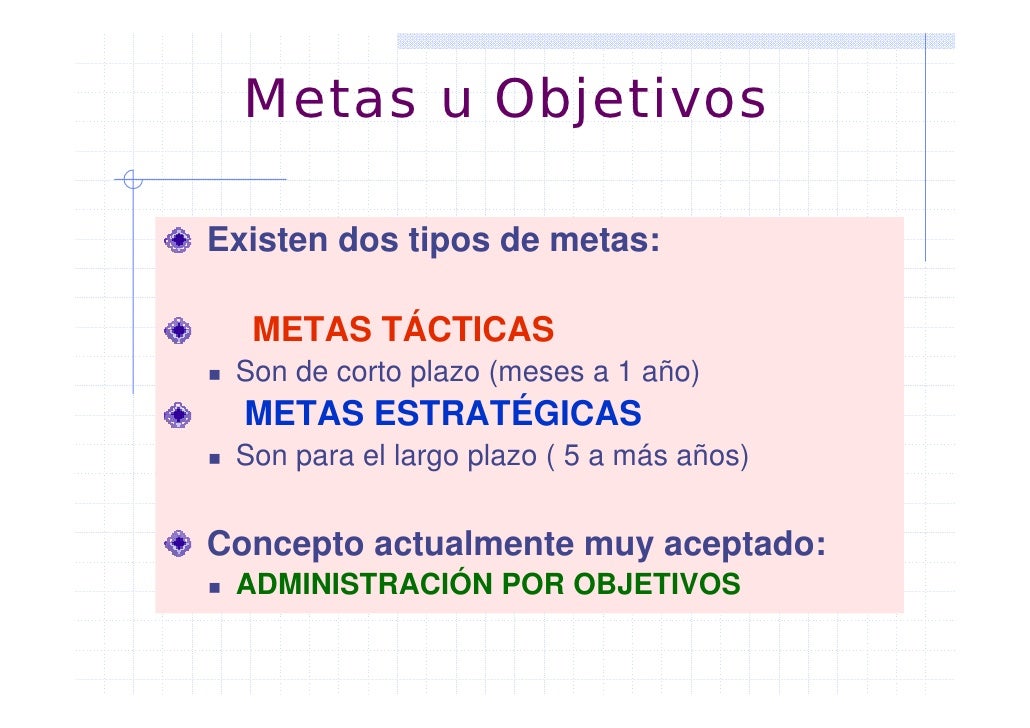 Metas u Objetivos

Existen dos tipos de metas:

METAS TÁCTICAS

Son de corto plazo (meses a 1 año)

METAS ESTRATÉGICAS

Son para el largo plazo ( 5 a más años)

Concepto actualmente muy aceptado:

ADMINISTRACIÓN POR OBJETIVOS